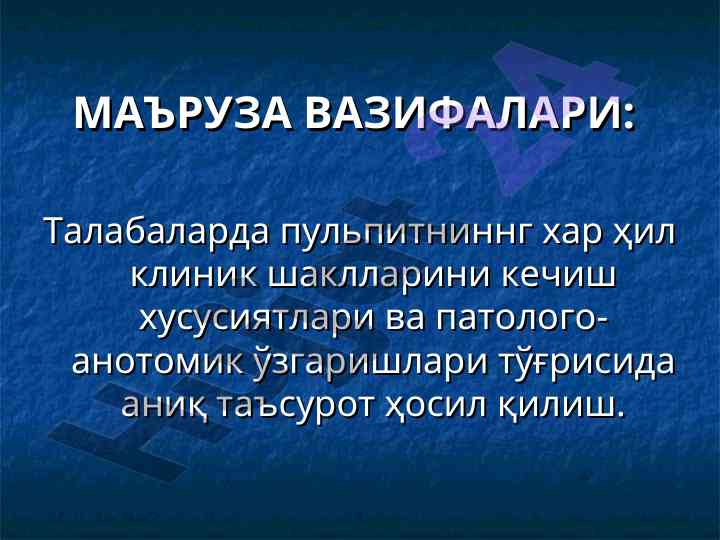 МАЪРУЗА ВАЗИФАЛАРИ:

Талабаларда пульпитнинг хар ҳил клиник шаклларини кечиш хусусиятлари ва патолого-анотомик ўзгаришлари тўғрисида аниқ таъсурот ҳосил қилиш.